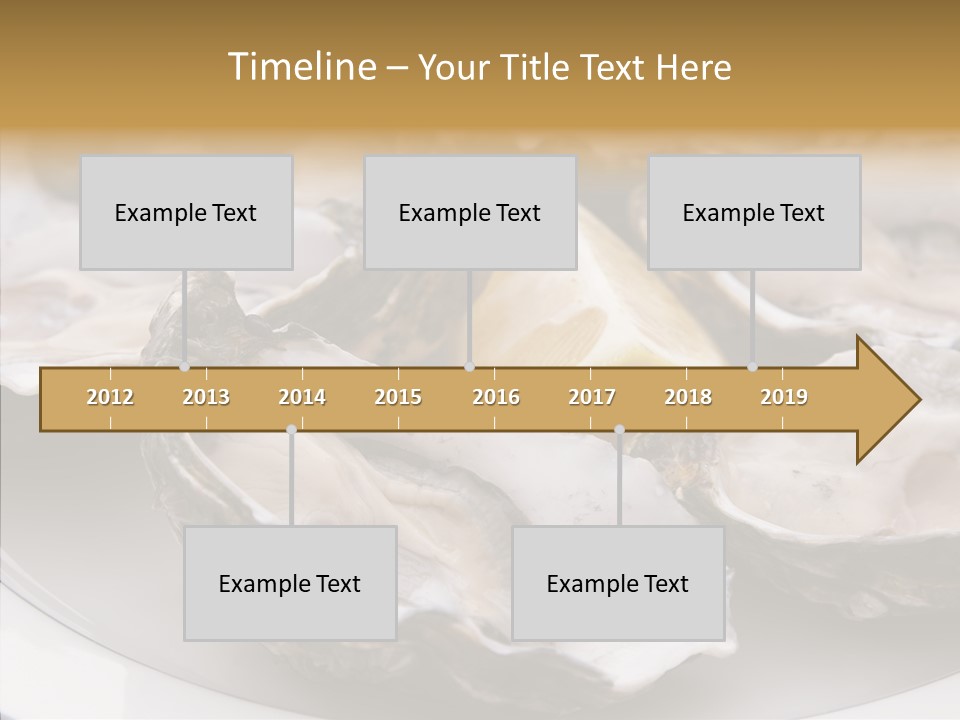 Timeline – Your Title Text Here

Example Text

Example Text

Example Text

2012 2013 2014 2015 2016 2017 2018 2019

Example Text

Example Text